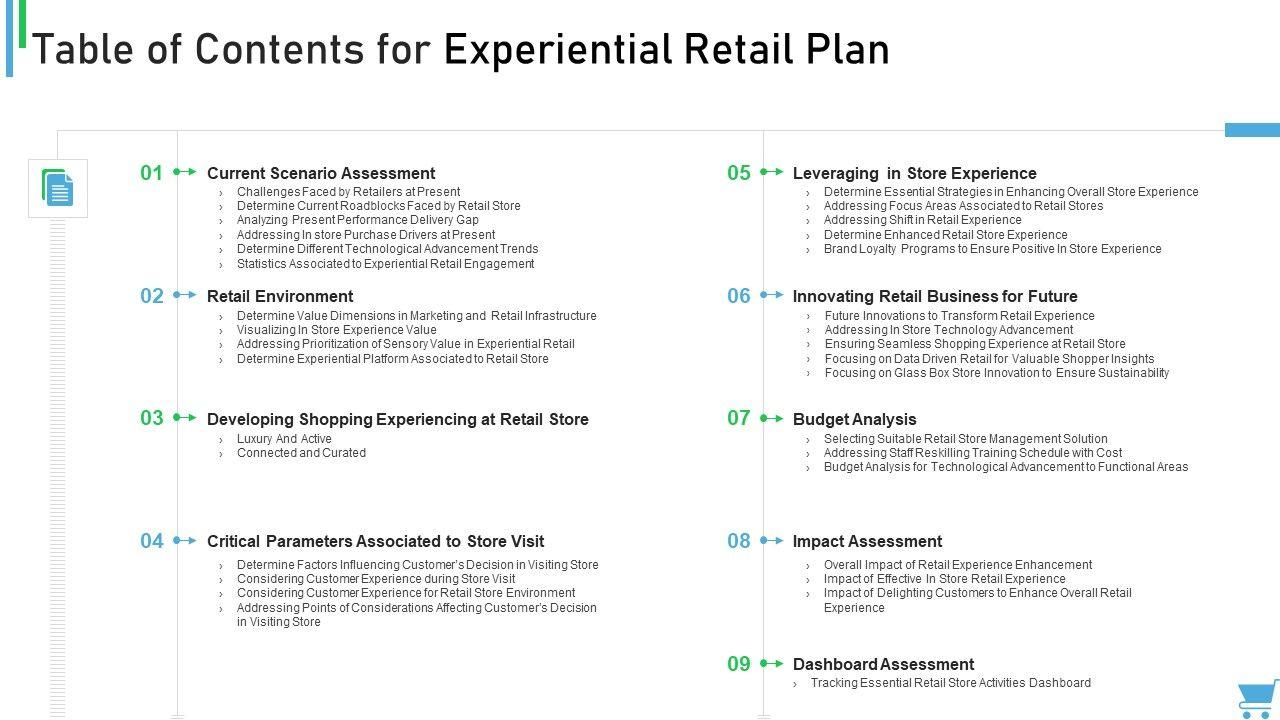 Table of Contents for Experiential Retail Plan

01 Current Scenario Assessment
› Challenges Faced by Retailers at Present
› Determine Current Roadblocks Faced by Retail Store
› Analyzing Present Performance Delivery Gap
› Addressing In store Purchase Drivers at Present
› Determine Different Technological Advancement Trends
› Statistics Associated to Experiential Retail Engagement

02 Retail Environment
› Determine Value Dimensions in Marketing and Retail Infrastructure
› Visualizing In Store Experience Value
› Addressing Prioritization of Sensory Value in Experiential Retail
› Determine Experiential Platform Associated to Retail Store

03 Developing Shopping Experiencing at Retail Store
› Luxury And Active
› Connected and Curated

04 Critical Parameters Associated to Store Visit
› Determine Factors Influencing Customer's Decision in Visiting Store
› Considering Customer Experience during Store Visit
› Considering Customer Experience for Retail Store Environment
› Addressing Points of Considerations Affecting Customer's Decision in Visiting Store

05 Leveraging in Store Experience
› Determine Essential Strategies in Enhancing Overall Store Experience
› Addressing Focus Areas Associated to Retail Stores
› Addressing Shift in Retail Experience
› Determine Enhanced Retail Store Experience
› Brand Loyalty Programs to Ensure Positive In Store Experience

06 Innovating Retail Business for Future
› Future Innovations to Transform Retail Experience
› Addressing In Store Technology Advancement
› Ensuring Seamless Shopping Experience at Retail Store
› Focusing on Data Driven Retail for Valuable Shopper Insights
› Focusing on Glass Box Store Innovation to Ensure Sustainability

07 Budget Analysis
› Selecting Suitable Retail Store Management Solution
› Addressing Staff Reskilling Training Schedule with Cost
› Budget Analysis for Technological Advancement to Functional Areas

08 Impact Assessment
› Overall Impact of Retail Experience Enhancement
› Impact of Effective In Store Retail Experience
› Impact of Delighting Customers to Enhance Overall Retail Experience

09 Dashboard Assessment
› Tracking Essential Retail Store Activities Dashboard